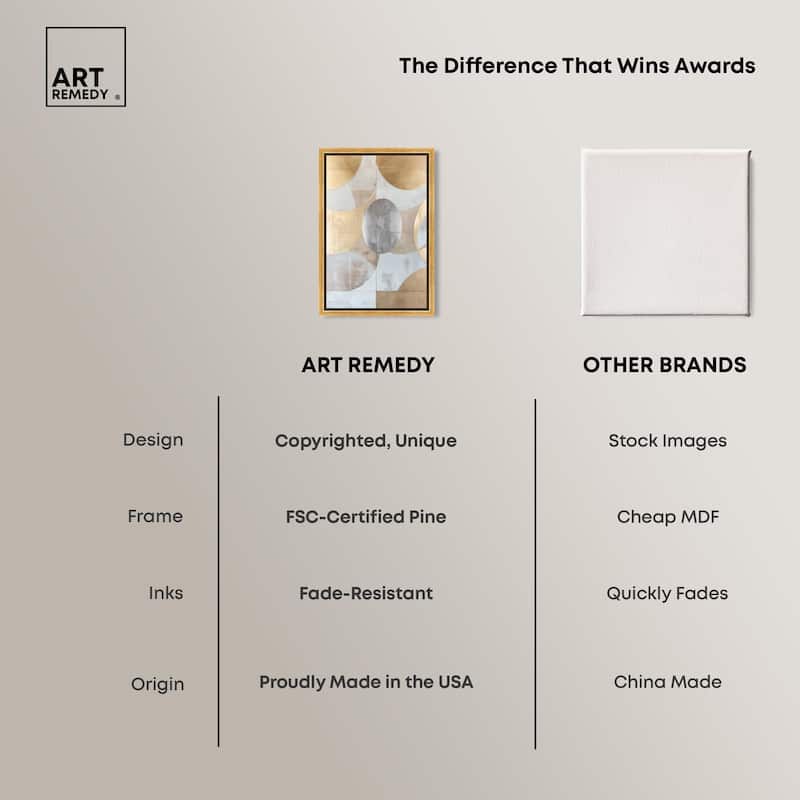 ART REMEDY ®

The Difference That Wins Awards

| | ART REMEDY | OTHER BRANDS |
|---|---|---|
| Design | Copyrighted, Unique | Stock Images |
| Frame | FSC-Certified Pine | Cheap MDF |
| Inks | Fade-Resistant | Quickly Fades |
| Origin | Proudly Made in the USA | China Made |